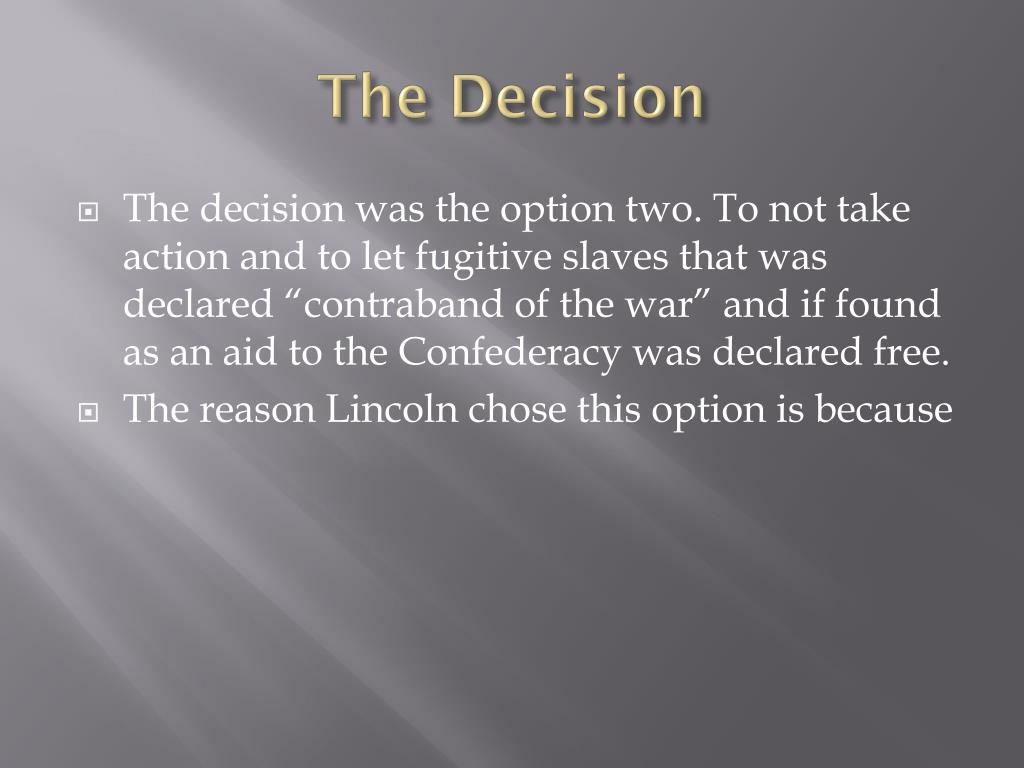 The Decision

The decision was the option two. To not take action and to let fugitive slaves that was declared “contraband of the war” and if found as an aid to the Confederacy was declared free.

The reason Lincoln chose this option is because